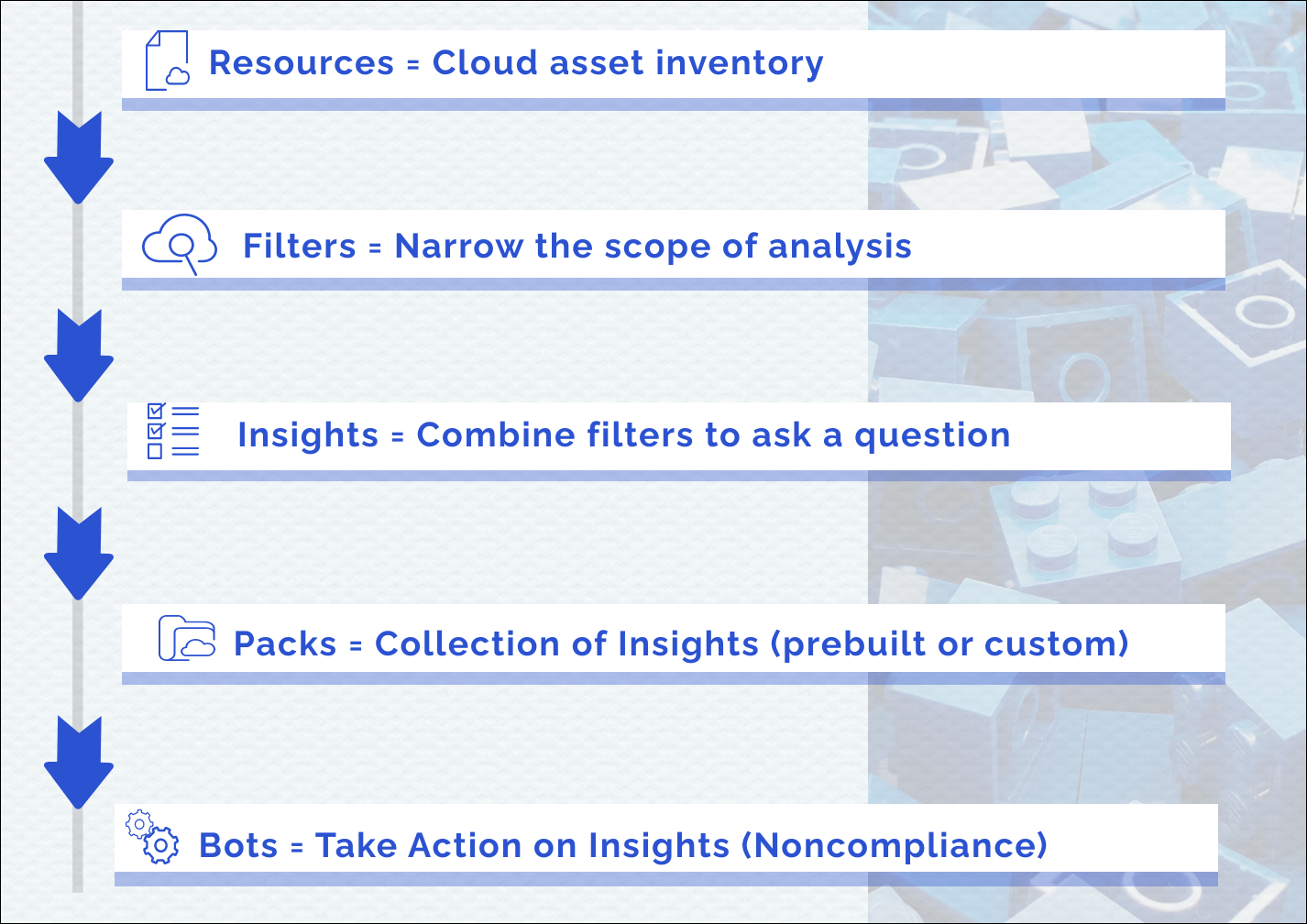 Resources = Cloud asset inventory

Filters = Narrow the scope of analysis

Insights = Combine filters to ask a question

Packs = Collection of Insights (prebuilt or custom)

Bots = Take Action on Insights (Noncompliance)